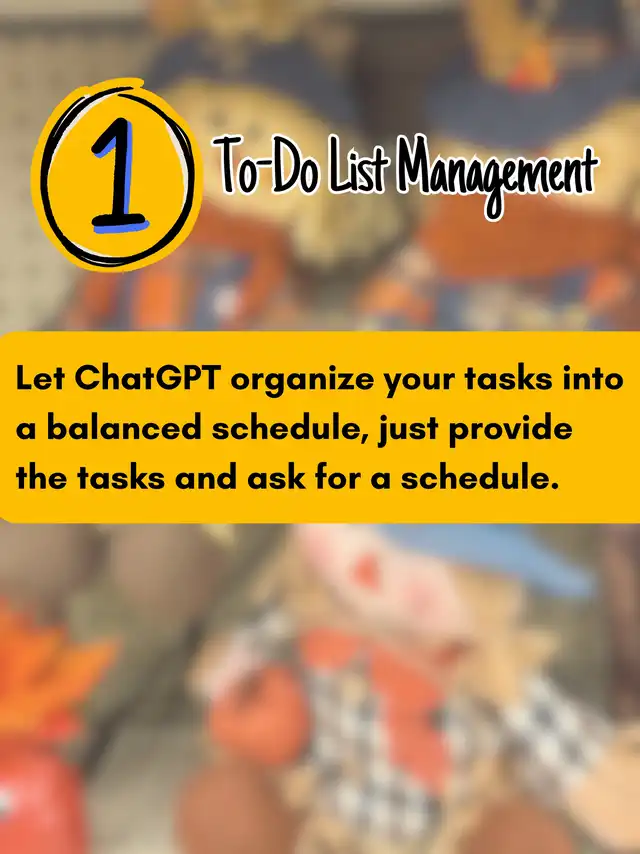 1

To-Do List Management

Let ChatGPT organize your tasks into a balanced schedule, just provide the tasks and ask for a schedule.